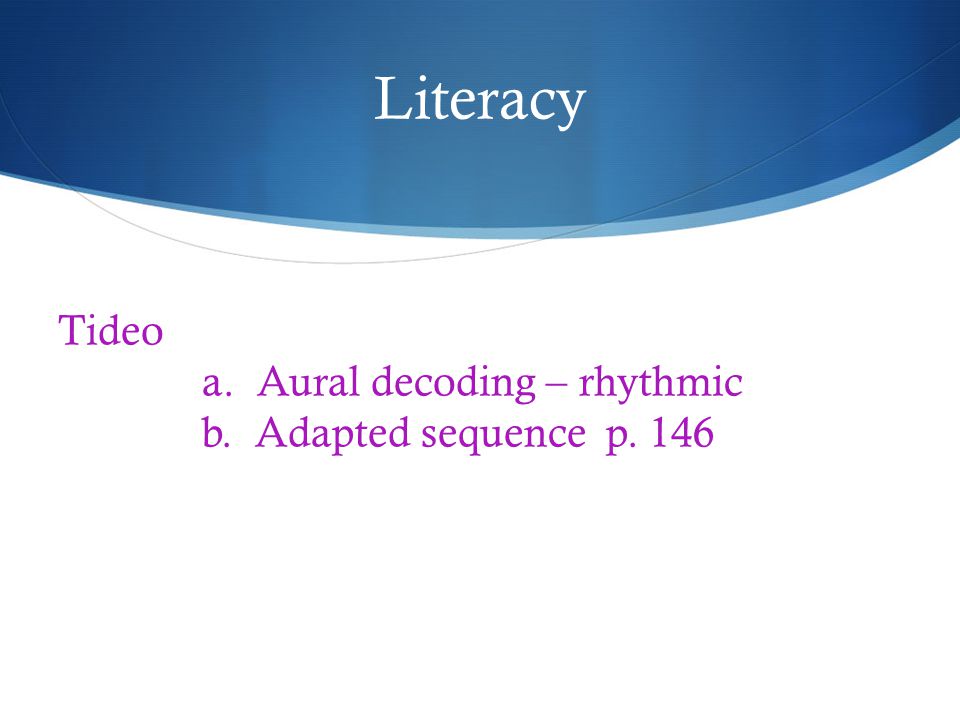 Literacy

Tideo

a. Aural decoding – rhythmic
b. Adapted sequence p. 146